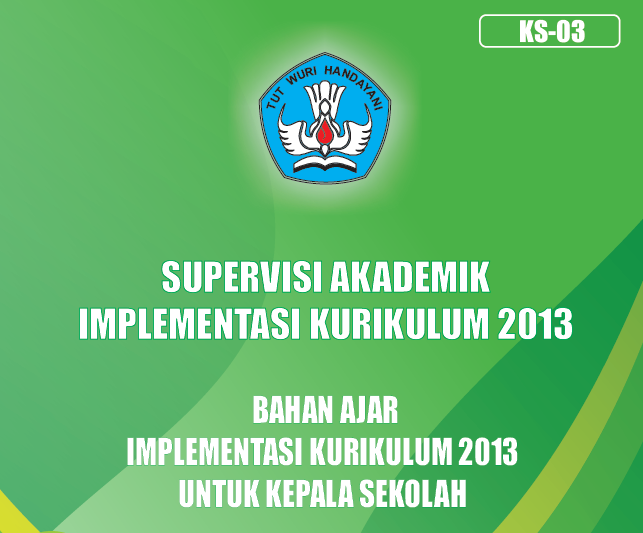 KS-03

TUT WURI HANDAYANI

SUPERVISI AKADEMIK
IMPLEMENTASI KURIKULUM 2013

BAHAN AJAR
IMPLEMENTASI KURIKULUM 2013
UNTUK KEPALA SEKOLAH